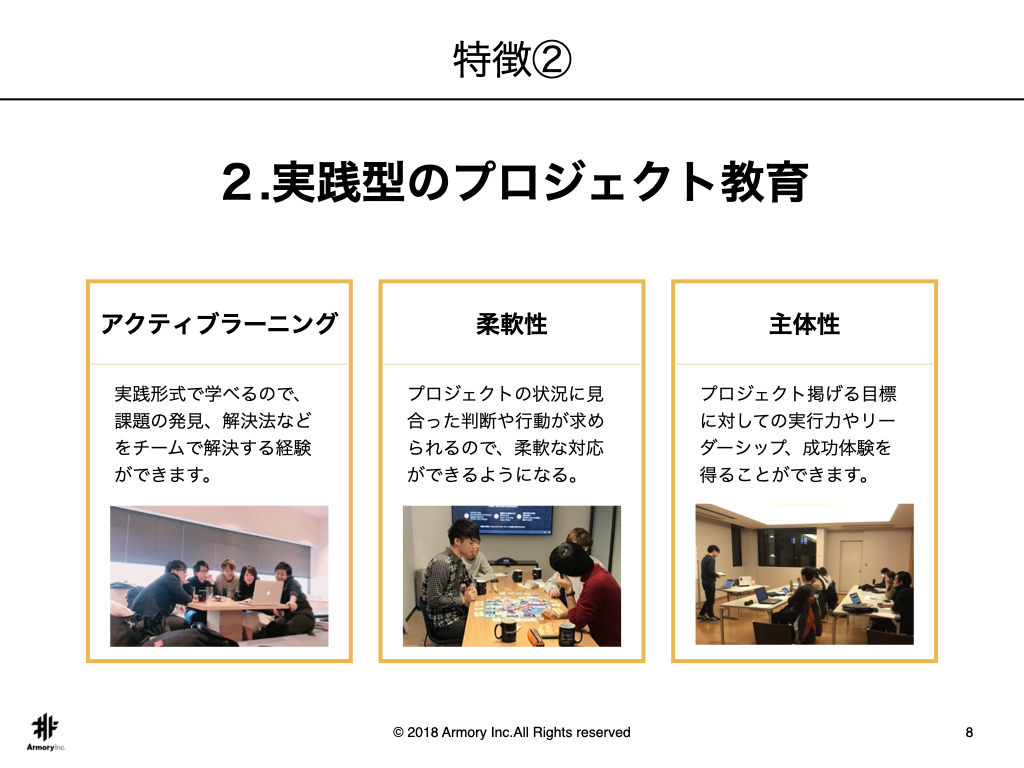 特徴②

２.実践型のプロジェクト教育

アクティブラーニング

実践形式で学べるので、課題の発見、解決法などをチームで解決する経験ができます。

柔軟性

プロジェクトの状況に見合った判断や行動が求められるので、柔軟な対応ができるようになる。

主体性

プロジェクト掲げる目標に対しての実行力やリーダーシップ、成功体験を得ることができます。

Armory Inc.

© 2018 Armory Inc.All Rights reserved

8